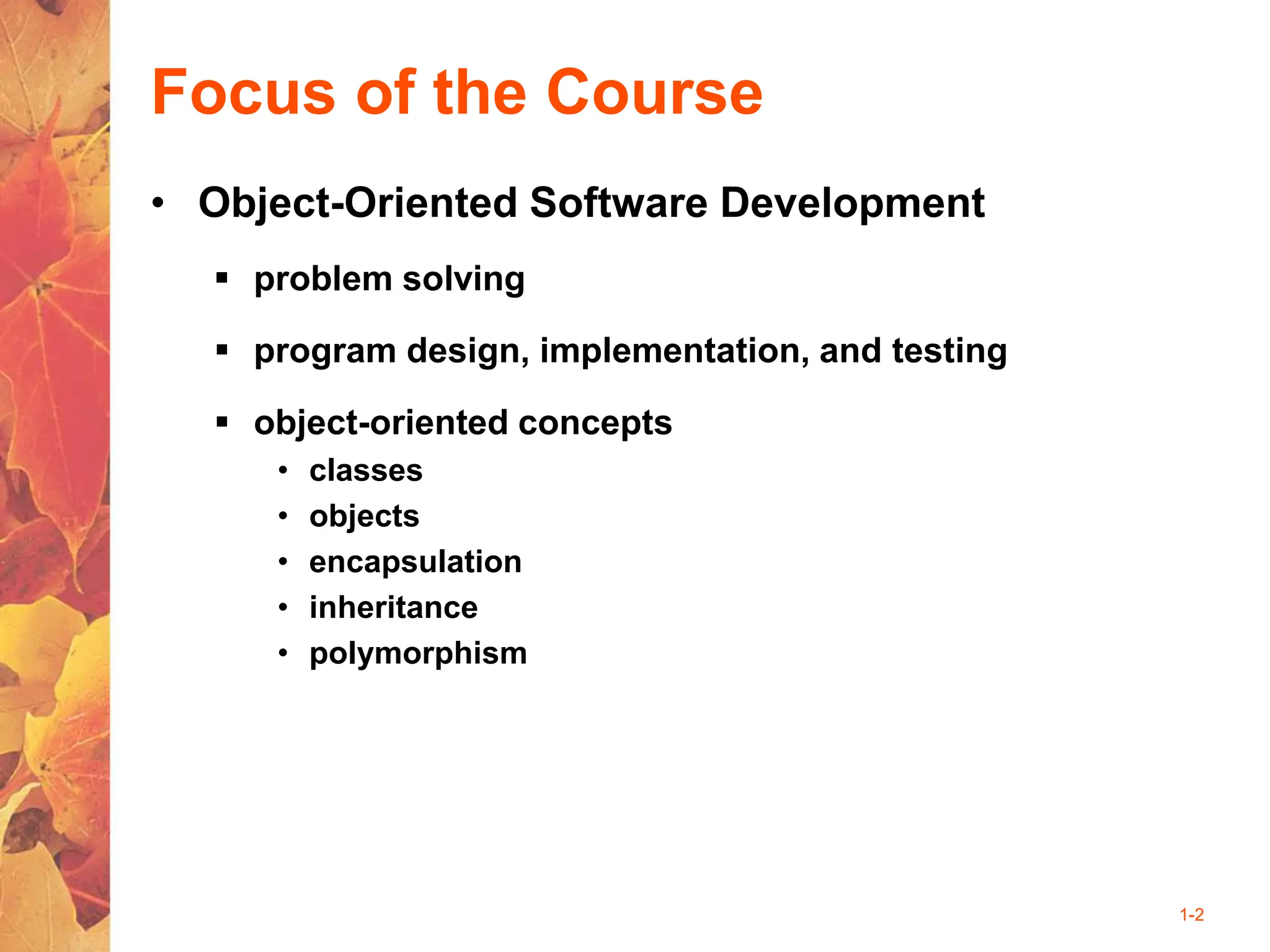 Focus of the Course

• Object-Oriented Software Development

▪ problem solving

▪ program design, implementation, and testing

▪ object-oriented concepts
• classes
• objects
• encapsulation
• inheritance
• polymorphism

1-2